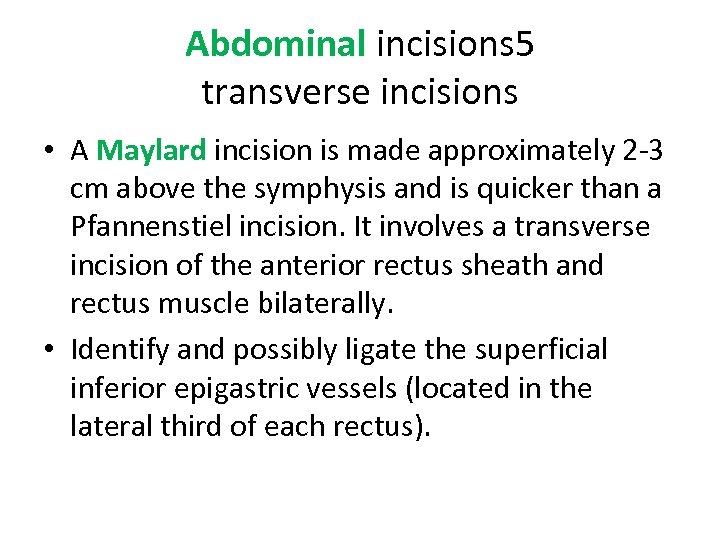 Abdominal incisions5
transverse incisions

• A Maylard incision is made approximately 2-3 cm above the symphysis and is quicker than a Pfannenstiel incision. It involves a transverse incision of the anterior rectus sheath and rectus muscle bilaterally.

• Identify and possibly ligate the superficial inferior epigastric vessels (located in the lateral third of each rectus).